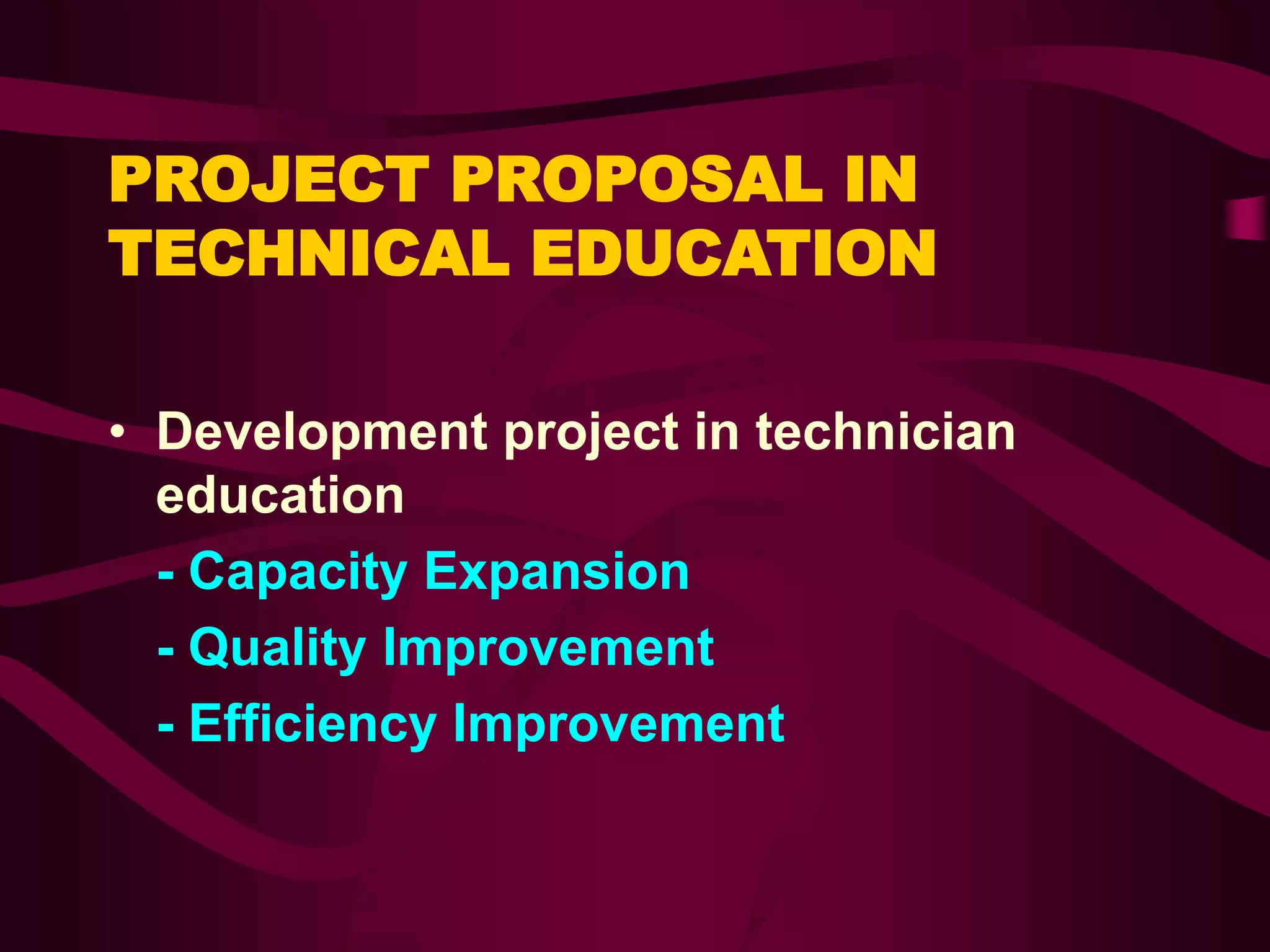 PROJECT PROPOSAL IN TECHNICAL EDUCATION

• Development project in technician education

- Capacity Expansion

- Quality Improvement

- Efficiency Improvement